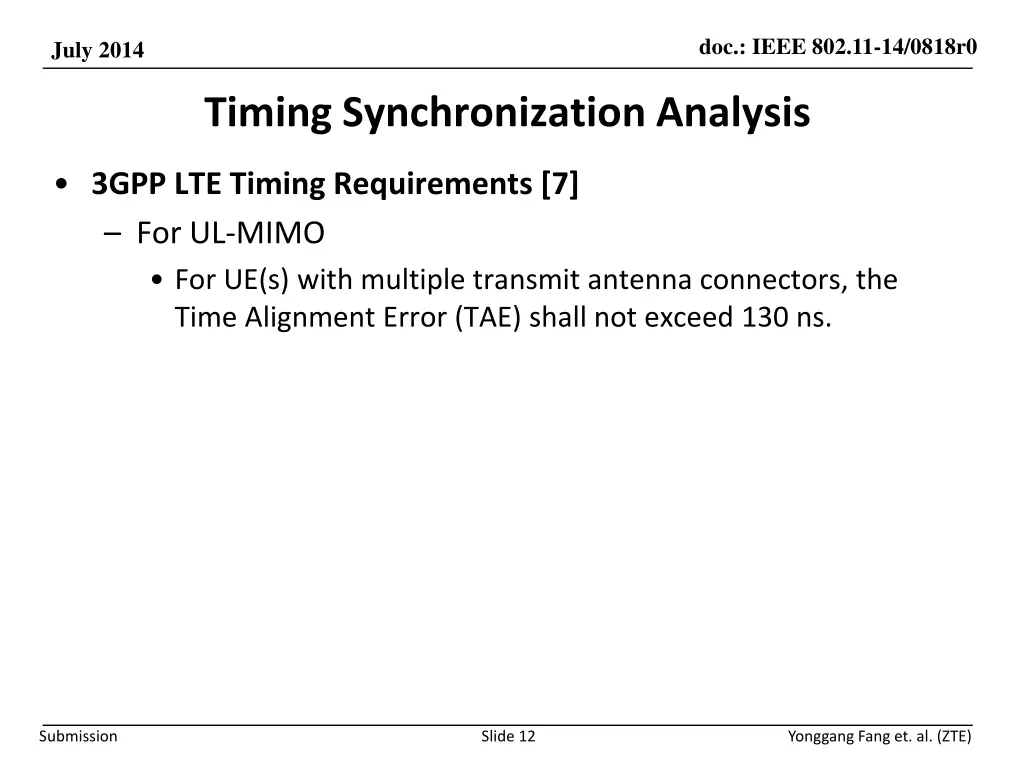 July 2014

doc.: IEEE 802.11-14/0818r0

Timing Synchronization Analysis

• 3GPP LTE Timing Requirements [7]
– For UL-MIMO
• For UE(s) with multiple transmit antenna connectors, the Time Alignment Error (TAE) shall not exceed 130 ns.

Submission

Slide 12

Yonggang Fang et. al. (ZTE)